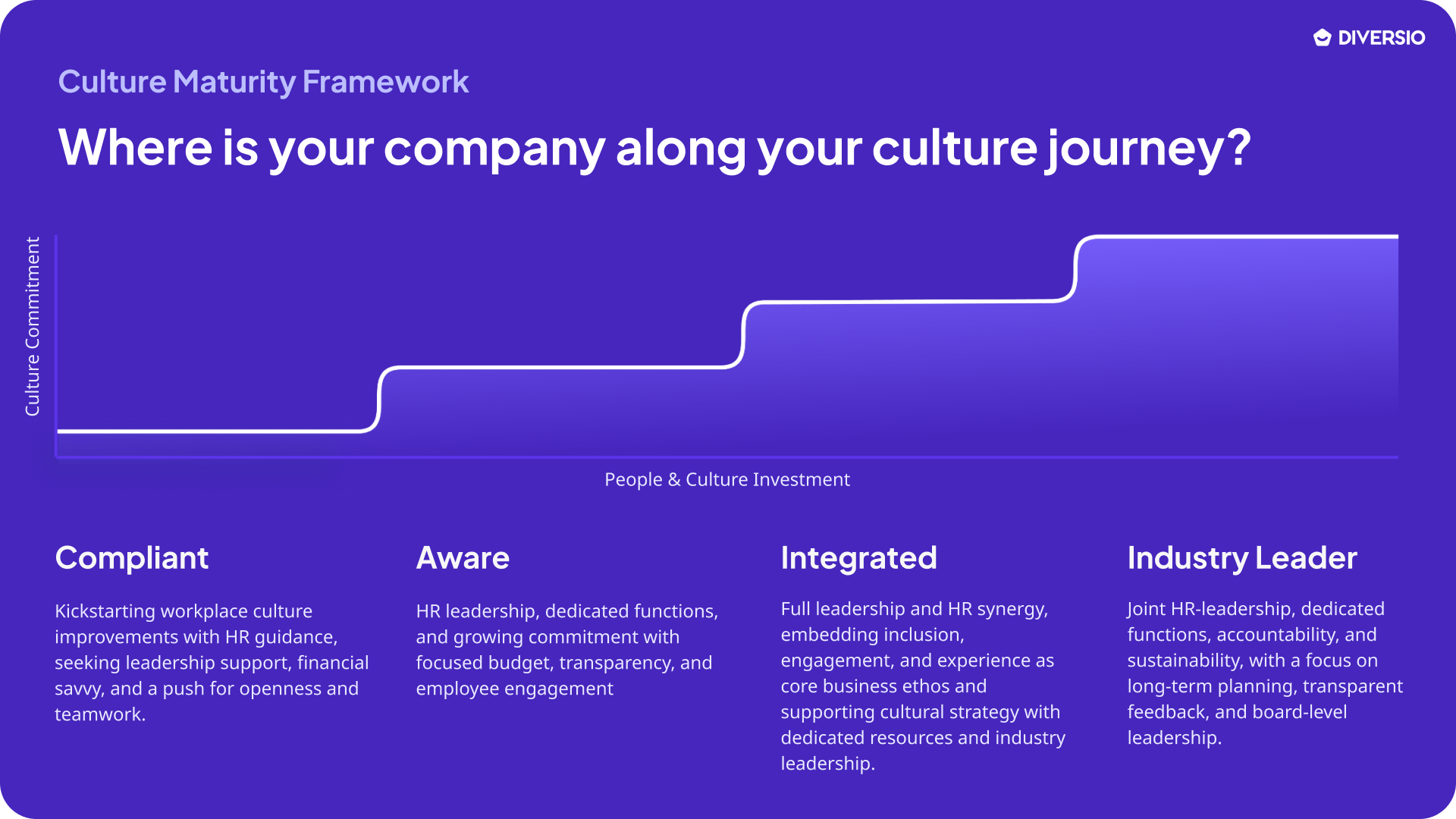 DIVERSIO

Culture Maturity Framework

Where is your company along your culture journey?

Culture Commitment

People & Culture Investment

Compliant

Kickstarting workplace culture improvements with HR guidance, seeking leadership support, financial savvy, and a push for openness and teamwork.

Aware

HR leadership, dedicated functions, and growing commitment with focused budget, transparency, and employee engagement

Integrated

Full leadership and HR synergy, embedding inclusion, engagement, and experience as core business ethos and supporting cultural strategy with dedicated resources and industry leadership.

Industry Leader

Joint HR-leadership, dedicated functions, accountability, and sustainability, with a focus on long-term planning, transparent feedback, and board-level leadership.